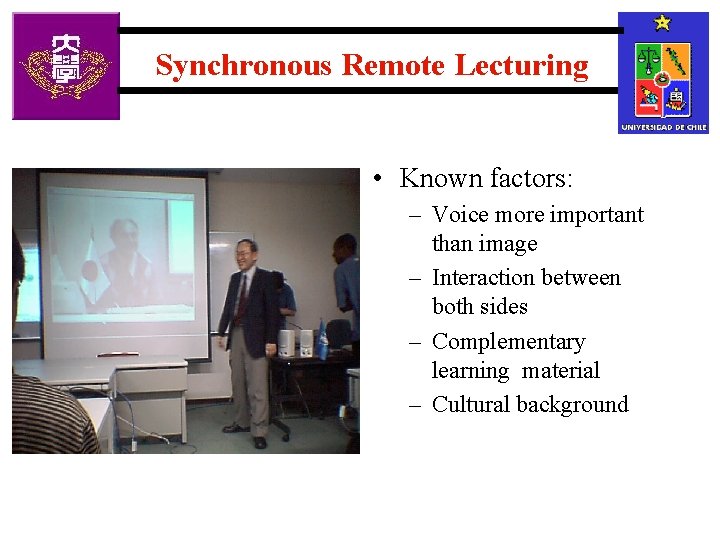 大學

Synchronous Remote Lecturing

UNIVERSIDAD DE CHILE

• Known factors:
– Voice more important than image
– Interaction between both sides
– Complementary learning material
– Cultural background